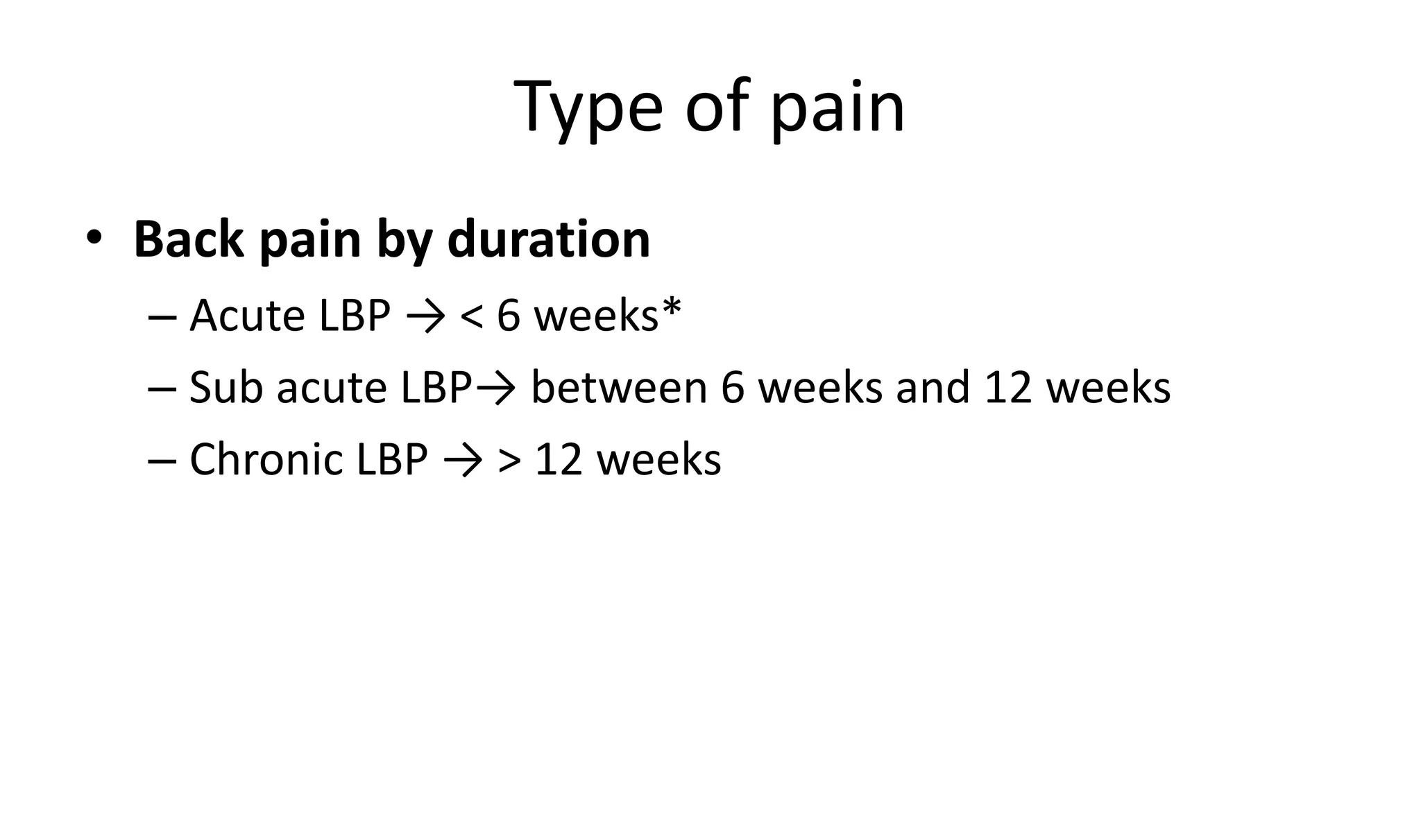 Type of pain

• Back pain by duration

– Acute LBP → < 6 weeks*

– Sub acute LBP→ between 6 weeks and 12 weeks

– Chronic LBP → > 12 weeks